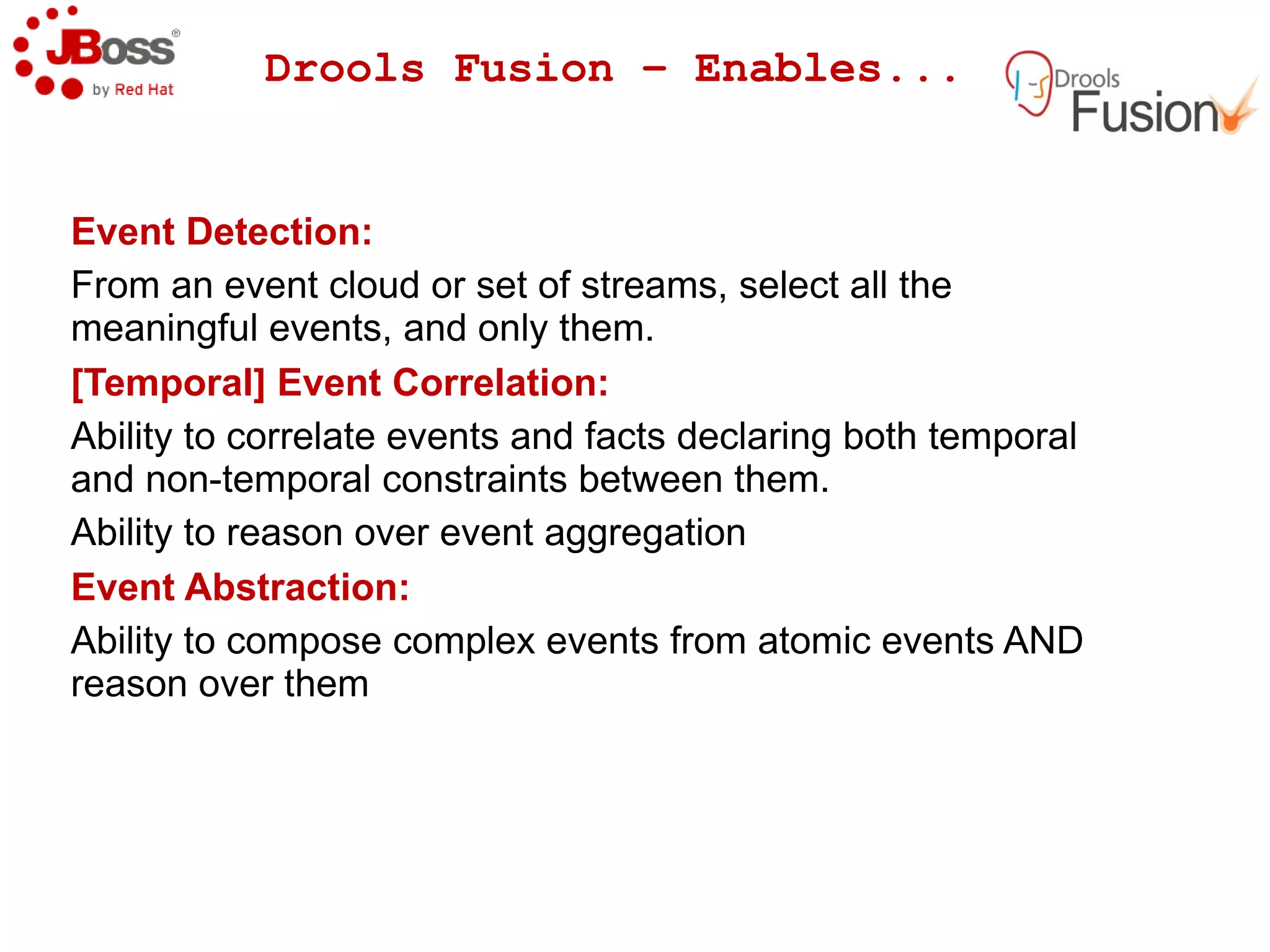 JBoss®
by Red Hat

Drools Fusion – Enables...

Drools
Fusion

Event Detection:

From an event cloud or set of streams, select all the meaningful events, and only them.

[Temporal] Event Correlation:

Ability to correlate events and facts declaring both temporal and non-temporal constraints between them.

Ability to reason over event aggregation

Event Abstraction:

Ability to compose complex events from atomic events AND reason over them